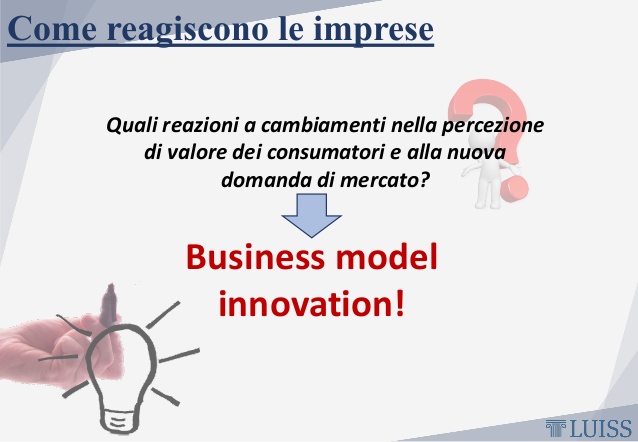 Come reagiscono le imprese

Quali reazioni a cambiamenti nella percezione di valore dei consumatori e alla nuova domanda di mercato?

Business model innovation!

LUISS